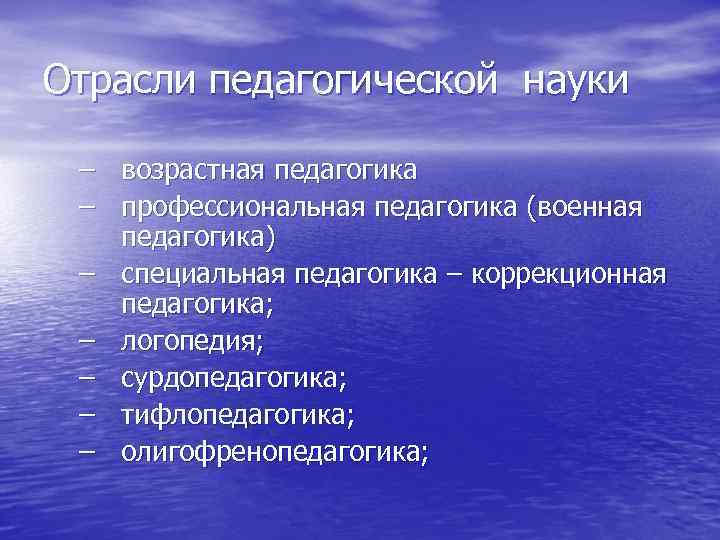 Отрасли педагогической науки

– возрастная педагогика
– профессиональная педагогика (военная педагогика)
– специальная педагогика – коррекционная педагогика;
– логопедия;
– сурдопедагогика;
– тифлопедагогика;
– олигофренопедагогика;